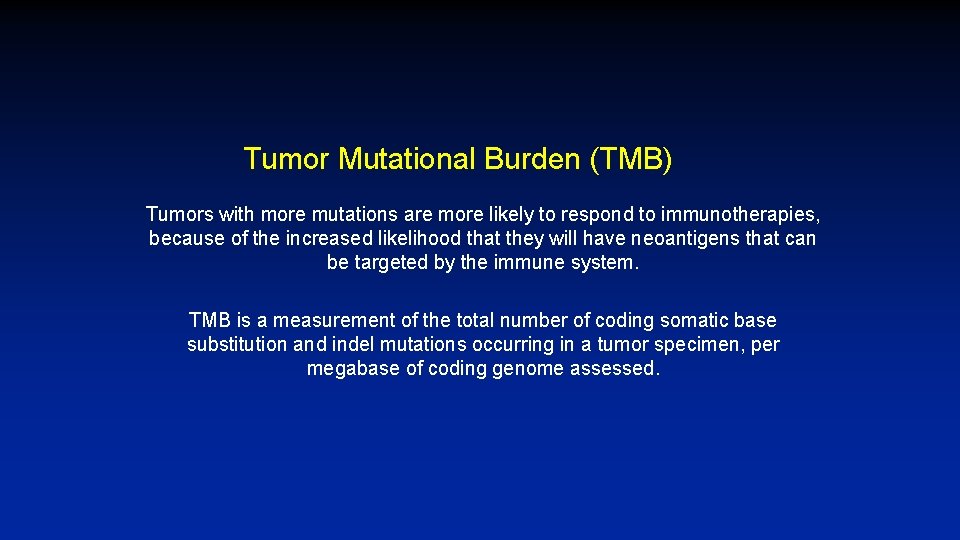 Tumor Mutational Burden (TMB)

Tumors with more mutations are more likely to respond to immunotherapies, because of the increased likelihood that they will have neoantigens that can be targeted by the immune system.

TMB is a measurement of the total number of coding somatic base substitution and indel mutations occurring in a tumor specimen, per megabase of coding genome assessed.